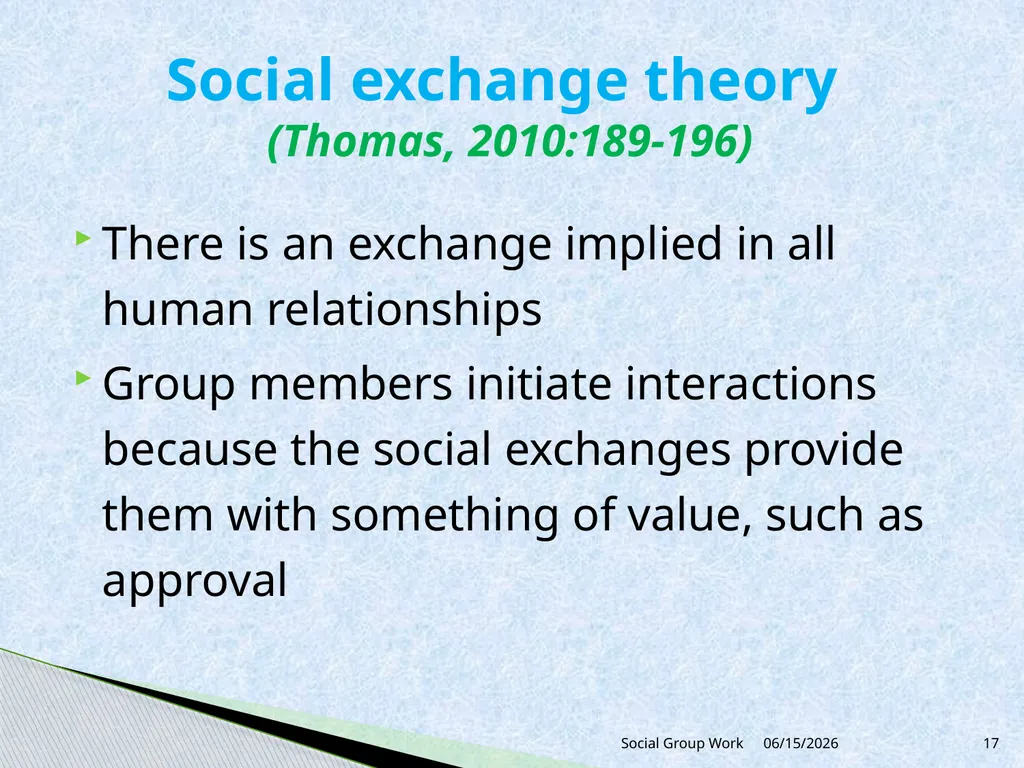 Social exchange theory
(Thomas, 2010:189-196)

There is an exchange implied in all human relationships

Group members initiate interactions because the social exchanges provide them with something of value, such as approval

Social Group Work 06/15/2026 17